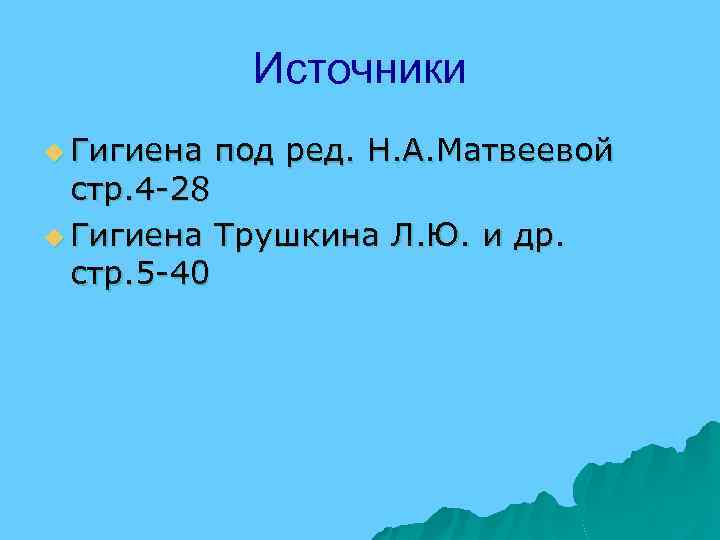 Источники

Гигиена под ред. Н.А.Матвеевой стр.4-28

Гигиена Трушкина Л.Ю. и др. стр.5-40